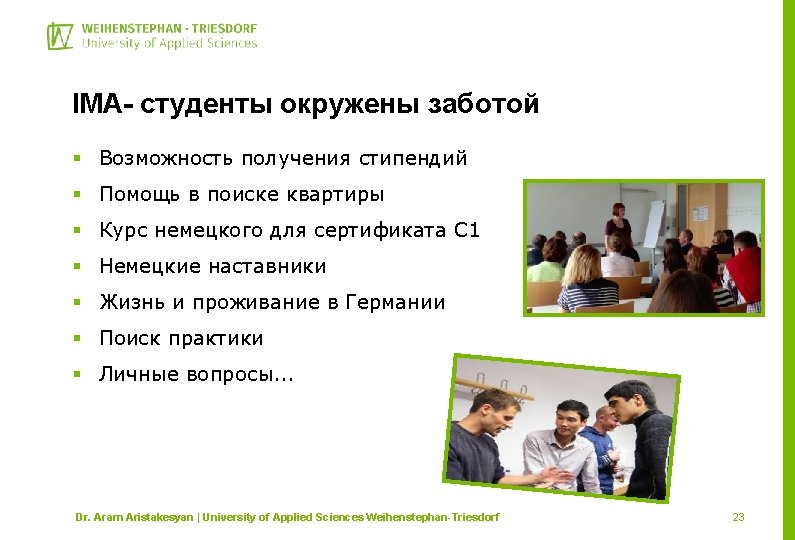 WEIHENSTEPHAN · TRIESDORF
University of Applied Sciences

IMA- студенты окружены заботой

▪ Возможность получения стипендий
▪ Помощь в поиске квартиры
▪ Курс немецкого для сертификата C1
▪ Немецкие наставники
▪ Жизнь и проживание в Германии
▪ Поиск практики
▪ Личные вопросы...

Dr. Aram Aristakesyan | University of Applied Sciences Weihenstephan-Triesdorf

23